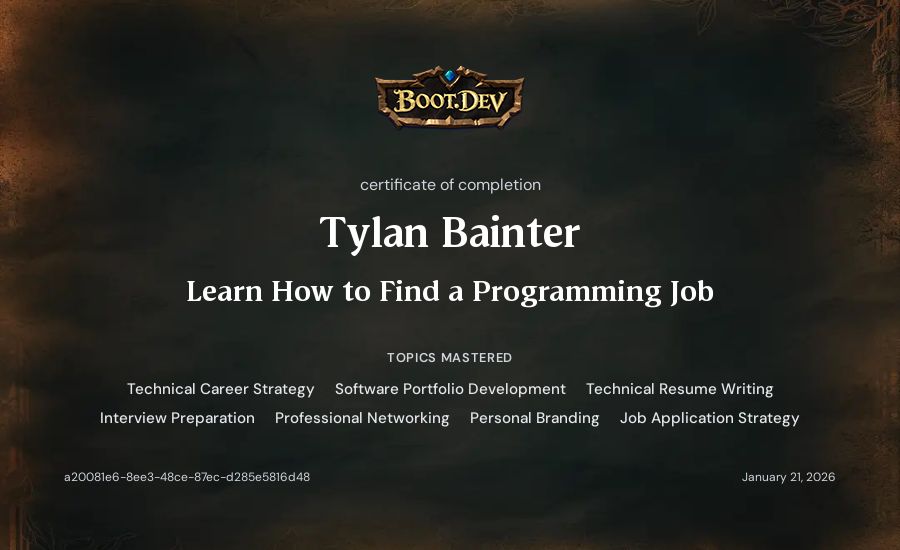 BOOT.DEV

certificate of completion

Tylan Bainter

Learn How to Find a Programming Job

TOPICS MASTERED

Technical Career Strategy Software Portfolio Development Technical Resume Writing Interview Preparation Professional Networking Personal Branding Job Application Strategy

a20081e6-8ee3-48ce-87ec-d285e5816d48

January 21, 2026